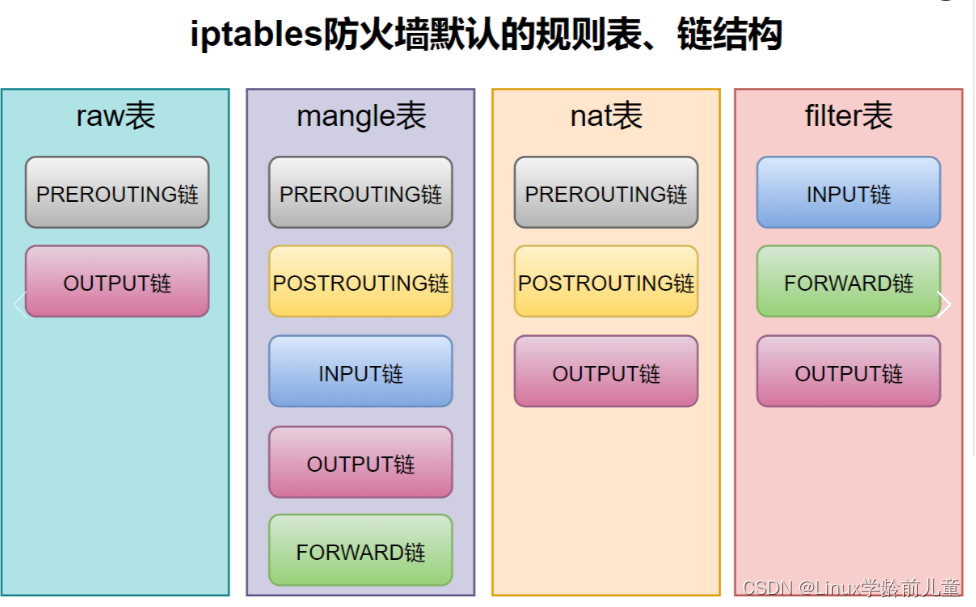 iptables防火墙默认的规则表、链结构

raw表

PREROUTING链

OUTPUT链

mangle表

PREROUTING链

POSTROUTING链

INPUT链

OUTPUT链

FORWARD链

nat表

PREROUTING链

POSTROUTING链

OUTPUT链

filter表

INPUT链

FORWARD链

OUTPUT链

CSDN @Linux学龄前儿童